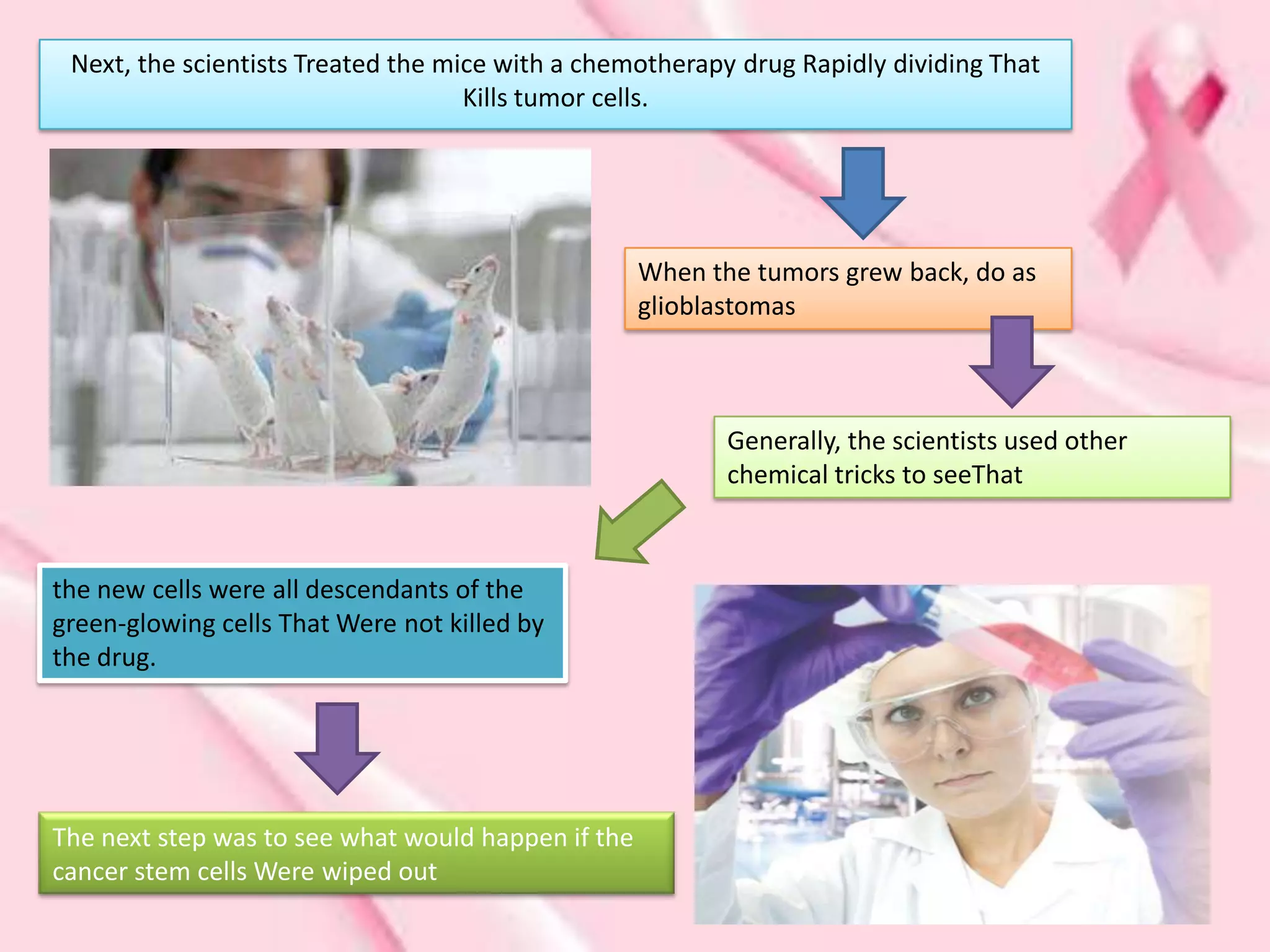 Next, the scientists Treated the mice with a chemotherapy drug Rapidly dividing That Kills tumor cells.

When the tumors grew back, do as glioblastomas

Generally, the scientists used other chemical tricks to seeThat

the new cells were all descendants of the green-glowing cells That Were not killed by the drug.

The next step was to see what would happen if the cancer stem cells Were wiped out